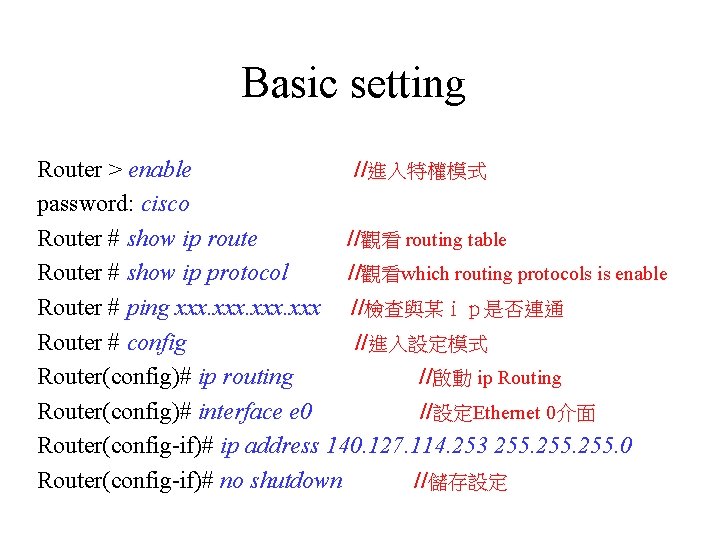 Basic setting

Router > enable //進入特權模式
password: cisco
Router # show ip route //觀看 routing table
Router # show ip protocol //觀看which routing protocols is enable
Router # ping xxx.xxx.xxx.xxx //檢查與某ｉｐ是否連通
Router # config //進入設定模式
Router(config)# ip routing //啟動 ip Routing
Router(config)# interface e0 //設定Ethernet 0介面
Router(config-if)# ip address 140.127.114.253 255.255.255.0
Router(config-if)# no shutdown //儲存設定